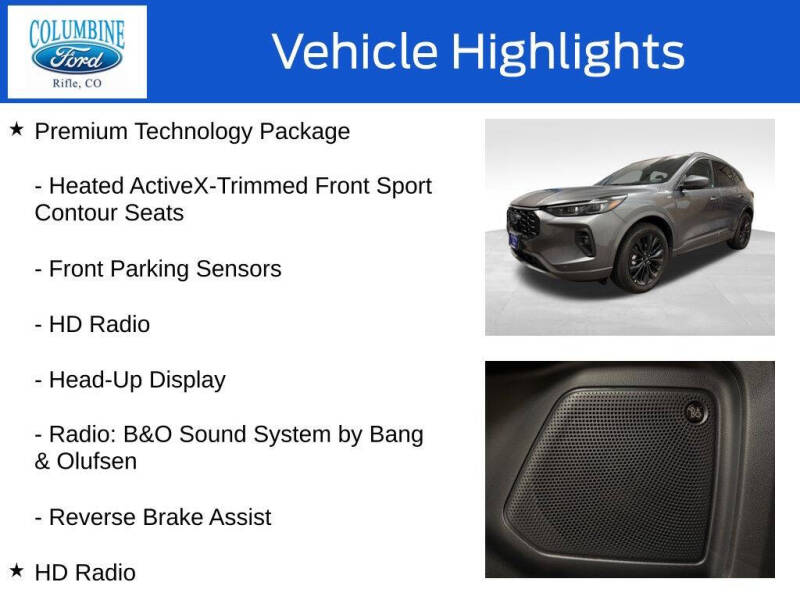 COLUMBINE
Ford
Rifle, CO

Vehicle Highlights

★ Premium Technology Package

- Heated ActiveX-Trimmed Front Sport Contour Seats

- Front Parking Sensors

- HD Radio

- Head-Up Display

- Radio: B&O Sound System by Bang & Olufsen

- Reverse Brake Assist

★ HD Radio